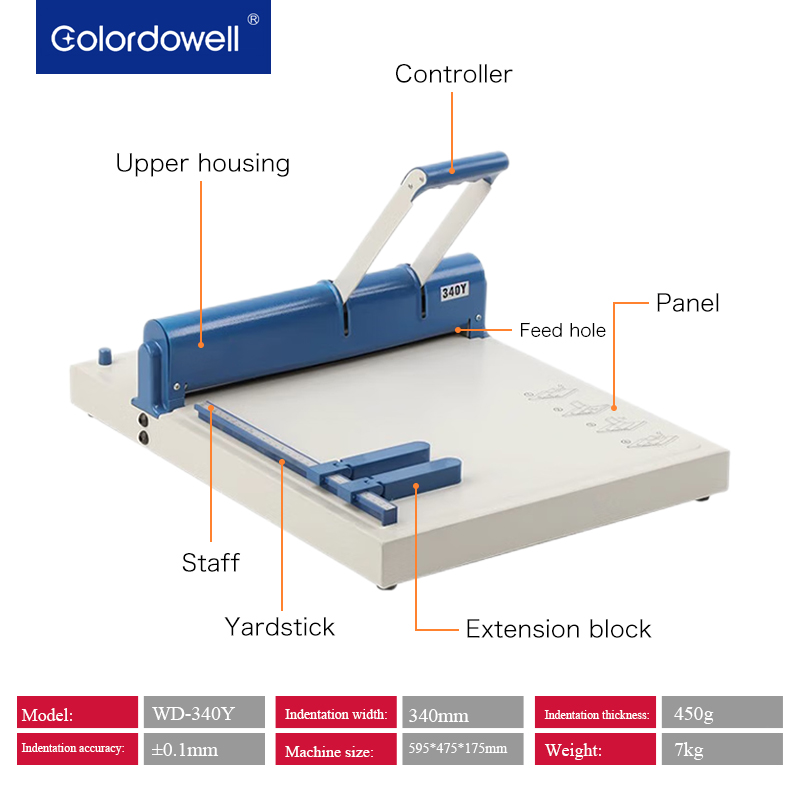 Colordowell®

Controller

Upper housing

340Y

Panel

Feed hole

Staff

Yardstick

Extension block

| Model: | WD-340Y | Indentation width: | 340mm | Indentation thickness: | 450g |
|---|---|---|---|---|---|
| Indentation accuracy: | ±0.1mm | Machine size: | 595*475*175mm | Weight: | 7kg |